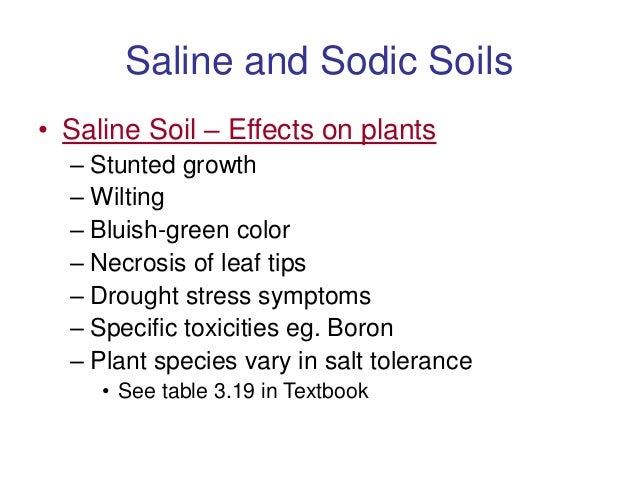 Saline and Sodic Soils

• Saline Soil – Effects on plants
– Stunted growth
– Wilting
– Bluish-green color
– Necrosis of leaf tips
– Drought stress symptoms
– Specific toxicities eg. Boron
– Plant species vary in salt tolerance
• See table 3.19 in Textbook